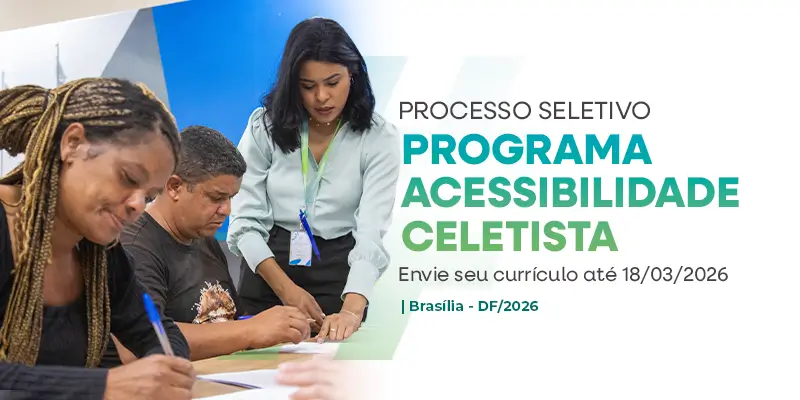 PROCESSO SELETIVO
PROGRAMA ACESSIBILIDADE CELETISTA
Envie seu currículo até 18/03/2026
| Brasília - DF/2026